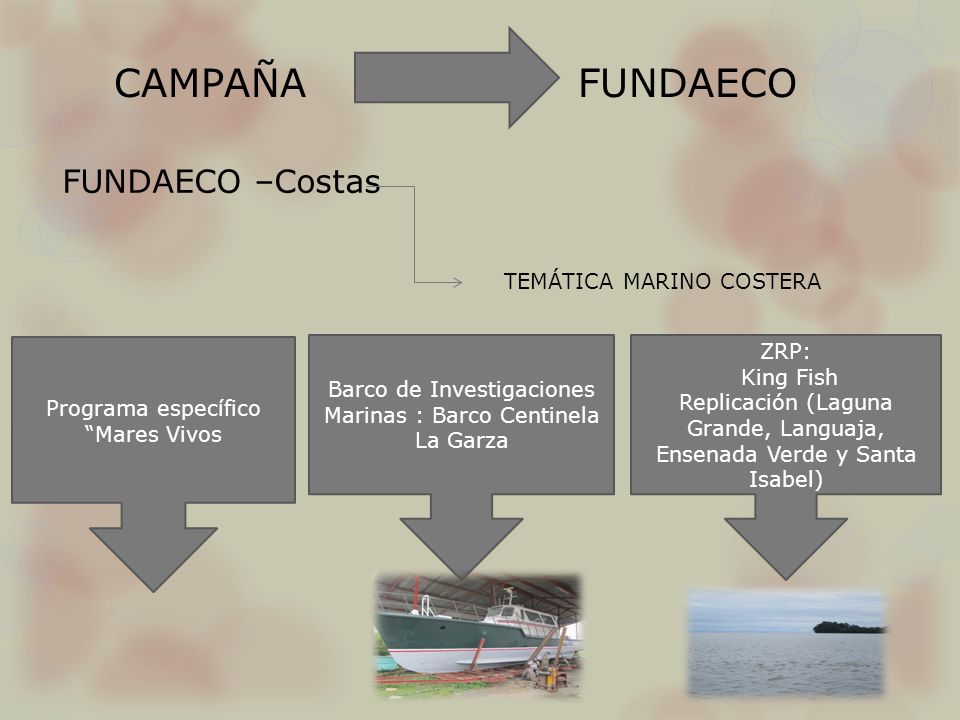 CAMPAÑA

FUNDAECO

FUNDAECO –Costas

TEMÁTICA MARINO COSTERA

Programa específico “Mares Vivos

Barco de Investigaciones Marinas : Barco Centinela La Garza

ZRP:
King Fish
Replicación (Laguna Grande, Languaja, Ensenada Verde y Santa Isabel)